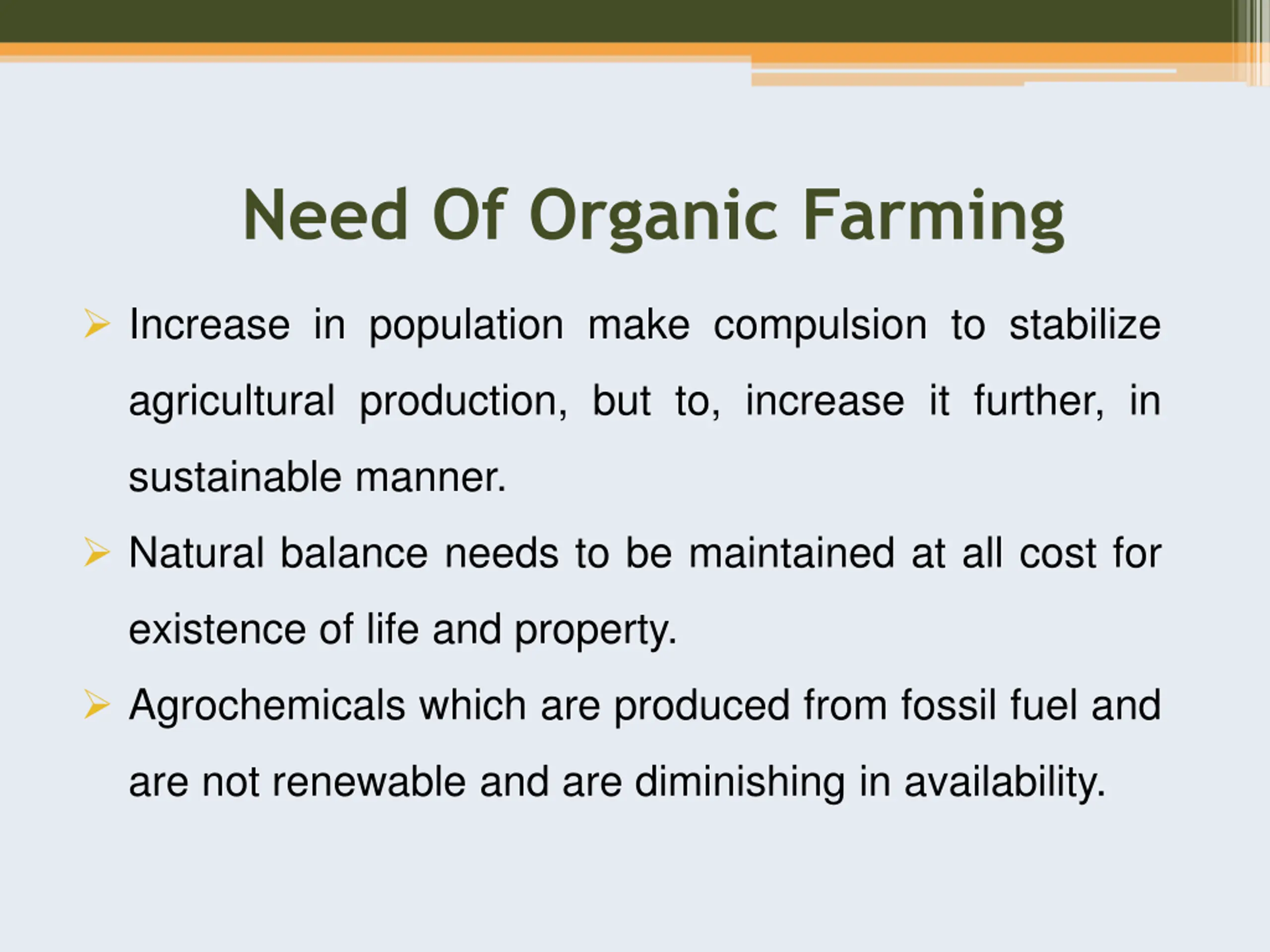 Need Of Organic Farming

➢ Increase in population make compulsion to stabilize agricultural production, but to, increase it further, in sustainable manner.

➢ Natural balance needs to be maintained at all cost for existence of life and property.

➢ Agrochemicals which are produced from fossil fuel and are not renewable and are diminishing in availability.